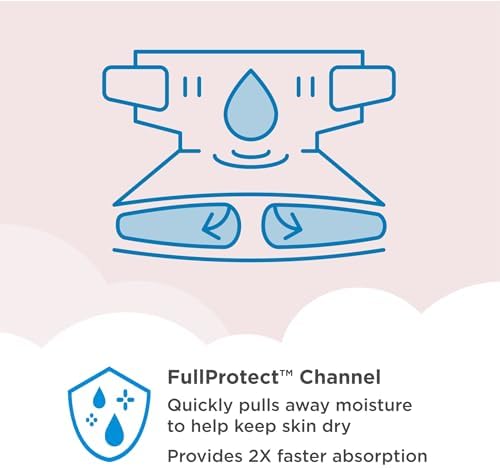 FullProtect™ Channel

Quickly pulls away moisture to help keep skin dry

Provides 2X faster absorption